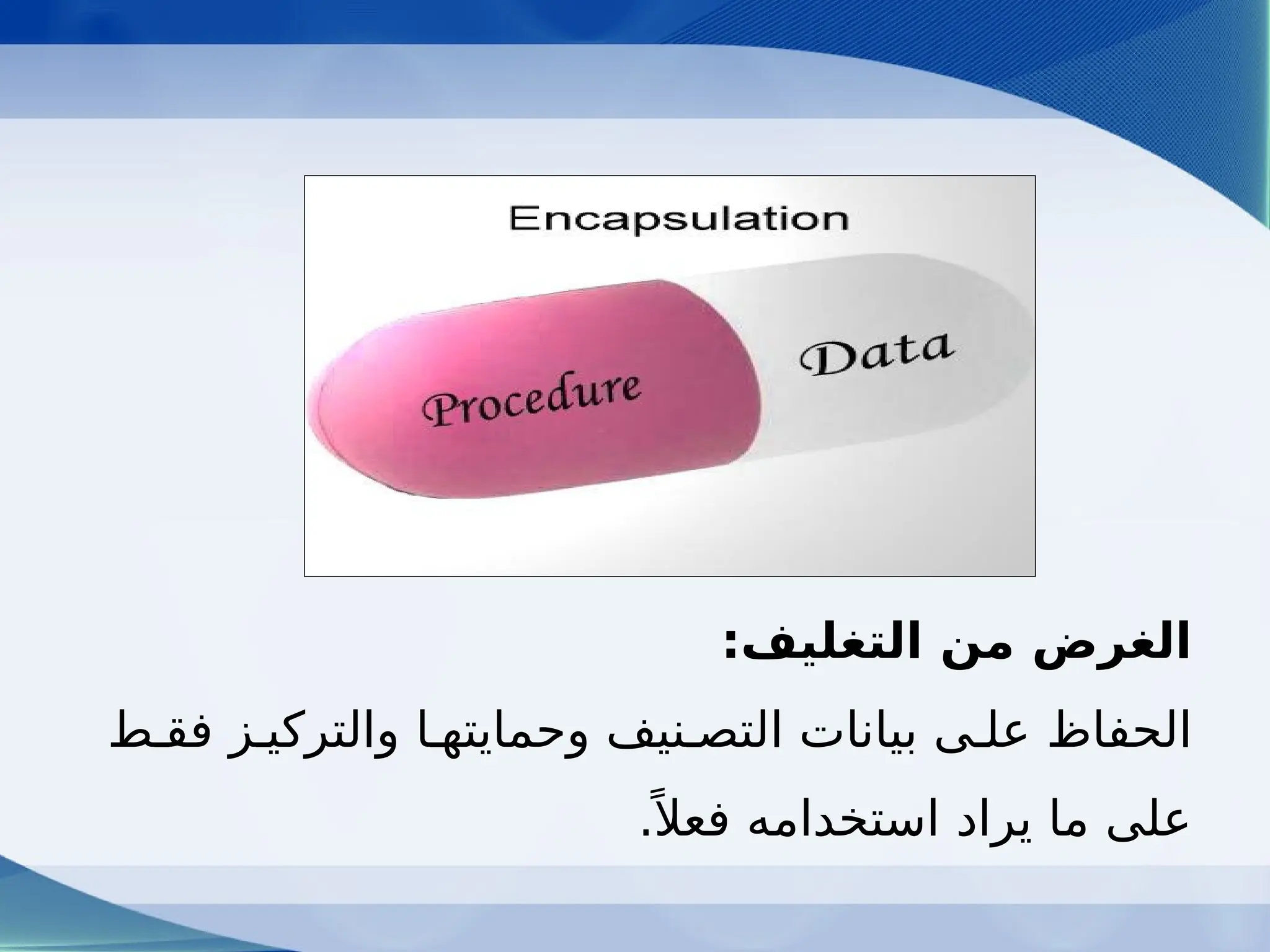 Encapsulation

Procedure

Data

الغرض من التغليف:

الحفاظ على بيانات التصنيف وحمايتها والتركيز فقط على ما يراد استخدامه فعلاً.